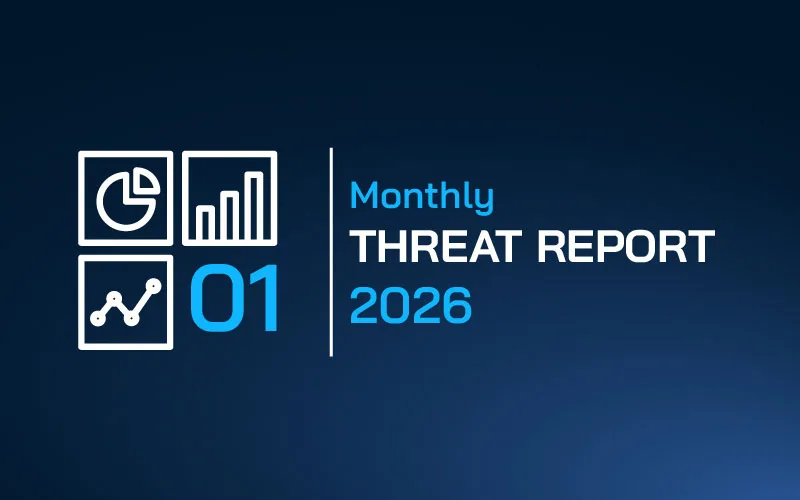 01

Monthly
THREAT REPORT
2026